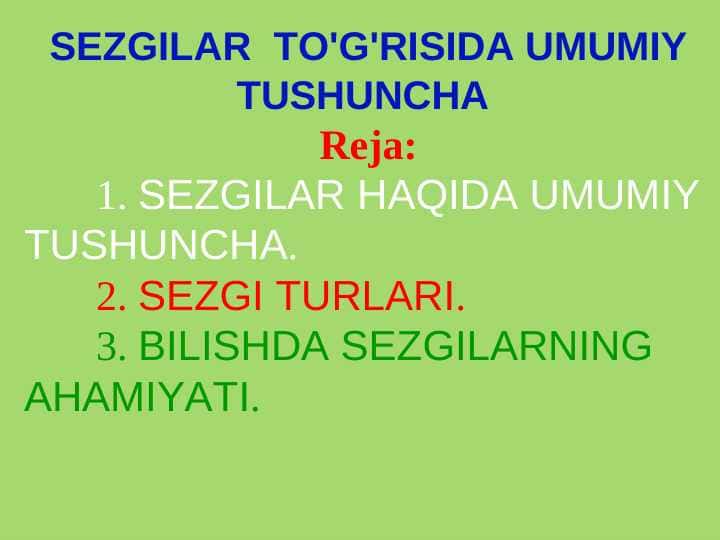 SEZGILAR TO'G'RISIDA UMUMIY TUSHUNCHA

Reja:

1. SEZGILAR HAQIDA UMUMIY TUSHUNCHA.

2. SEZGI TURLARI.

3. BILISHDA SEZGILARNING AHAMIYATI.